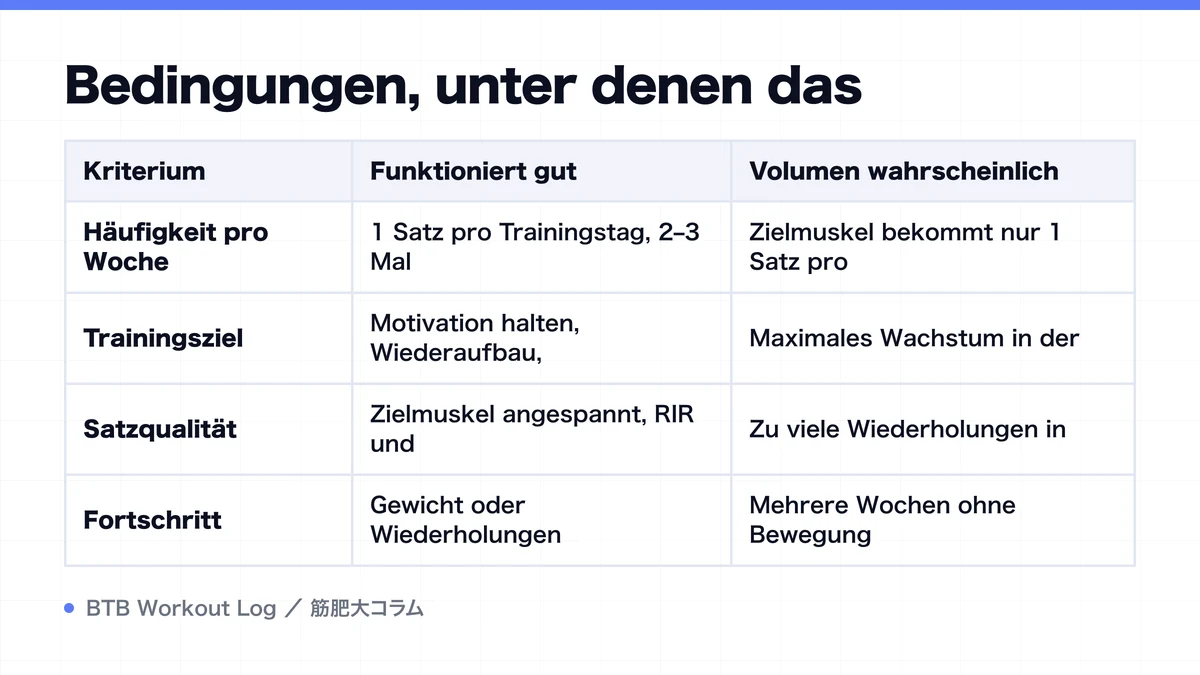 Bedingungen, unter denen das

| Kriterium | Funktioniert gut | Volumen wahrscheinlich |
|---|---|---|
| Häufigkeit pro Woche | 1 Satz pro Trainingstag, 2–3 Mal | Zielmuskel bekommt nur 1 Satz pro |
| Trainingsziel | Motivation halten, Wiederaufbau, | Maximales Wachstum in der |
| Satzqualität | Zielmuskel angespannt, RIR und | Zu viele Wiederholungen in |
| Fortschritt | Gewicht oder Wiederholungen | Mehrere Wochen ohne Bewegung |

BTB Workout Log ／ 筋肥大コラム